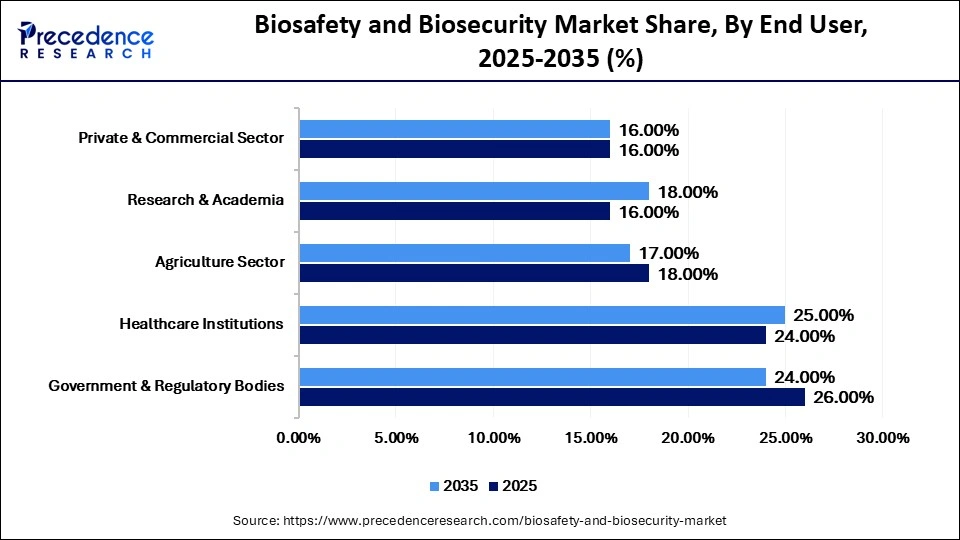 Precedence RESEARCH

Biosafety and Biosecurity Market Share, By End User, 2025-2035 (%)

Private & Commercial Sector 16.00% 16.00%
Research & Academia 18.00% 16.00%
Agriculture Sector 17.00% 18.00%
Healthcare Institutions 25.00% 24.00%
Government & Regulatory Bodies 24.00% 26.00%

0.00% 5.00% 10.00% 15.00% 20.00% 25.00% 30.00%

2035 2025

Source: https://www.precedenceresearch.com/biosafety-and-biosecurity-market